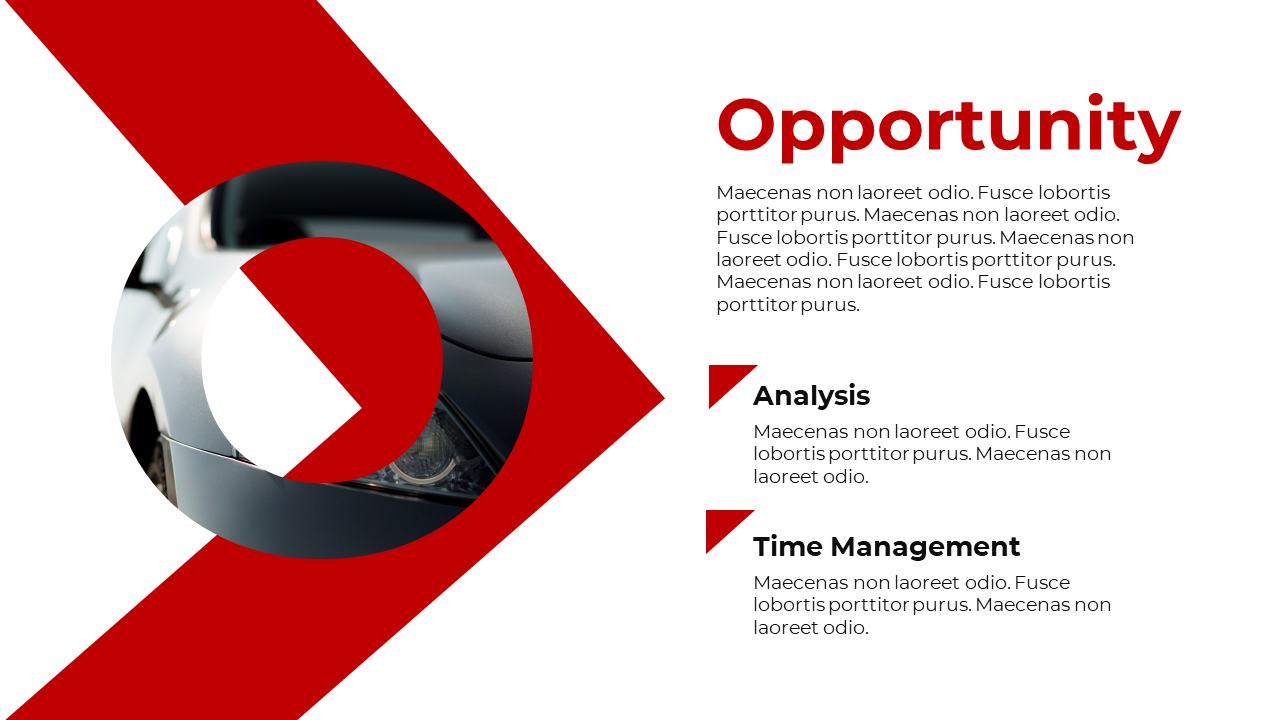 Opportunity

Maecenas non laoreet odio. Fusce lobortis porttitor purus. Maecenas non laoreet odio. Fusce lobortis porttitor purus. Maecenas non laoreet odio. Fusce lobortis porttitor purus. Maecenas non laoreet odio. Fusce lobortis porttitor purus.

Analysis

Maecenas non laoreet odio. Fusce lobortis porttitor purus. Maecenas non laoreet odio.

Time Management

Maecenas non laoreet odio. Fusce lobortis porttitor purus. Maecenas non laoreet odio.